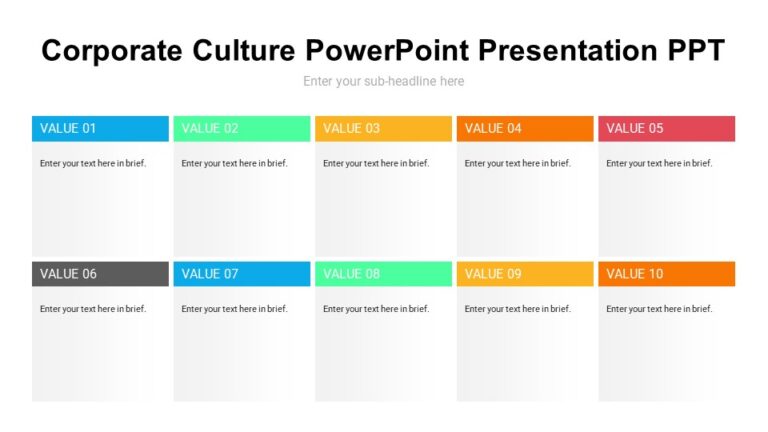 Corporate Culture PowerPoint Presentation PPT

Enter your sub-headline here

VALUE 01

Enter your text here in brief.

VALUE 02

Enter your text here in brief.

VALUE 03

Enter your text here in brief.

VALUE 04

Enter your text here in brief.

VALUE 05

Enter your text here in brief.

VALUE 06

Enter your text here in brief.

VALUE 07

Enter your text here in brief.

VALUE 08

Enter your text here in brief.

VALUE 09

Enter your text here in brief.

VALUE 10

Enter your text here in brief.